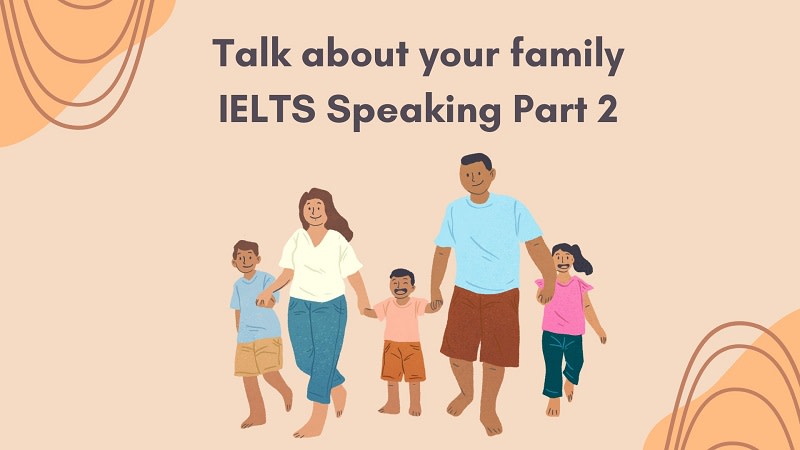 Talk about your family
IELTS Speaking Part 2